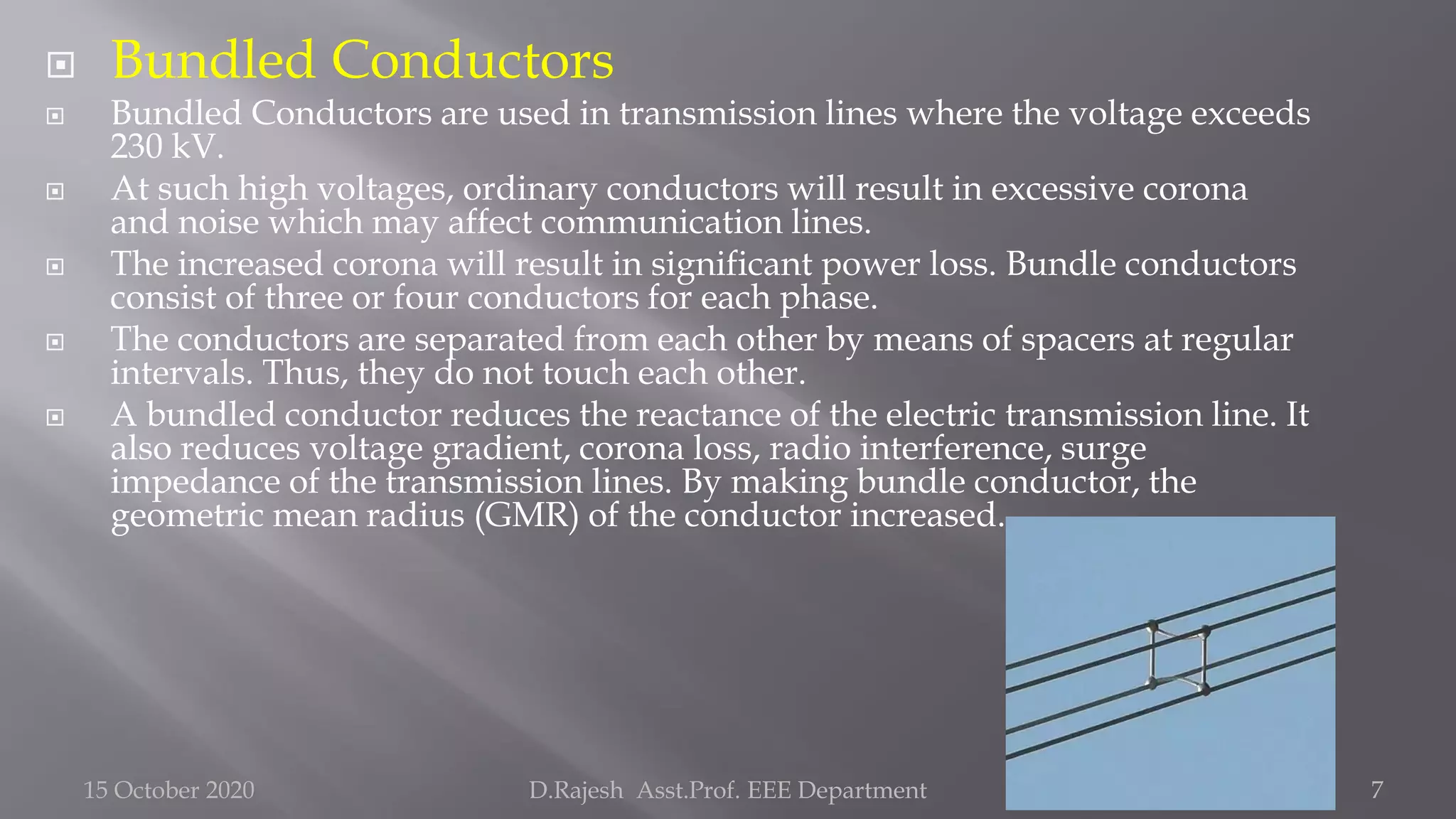 Bundled Conductors

Bundled Conductors are used in transmission lines where the voltage exceeds 230 kV.

At such high voltages, ordinary conductors will result in excessive corona and noise which may affect communication lines.

The increased corona will result in significant power loss. Bundle conductors consist of three or four conductors for each phase.

The conductors are separated from each other by means of spacers at regular intervals. Thus, they do not touch each other.

A bundled conductor reduces the reactance of the electric transmission line. It also reduces voltage gradient, corona loss, radio interference, surge impedance of the transmission lines. By making bundle conductor, the geometric mean radius (GMR) of the conductor increased.

15 October 2020

D.Rajesh Asst.Prof. EEE Department

7